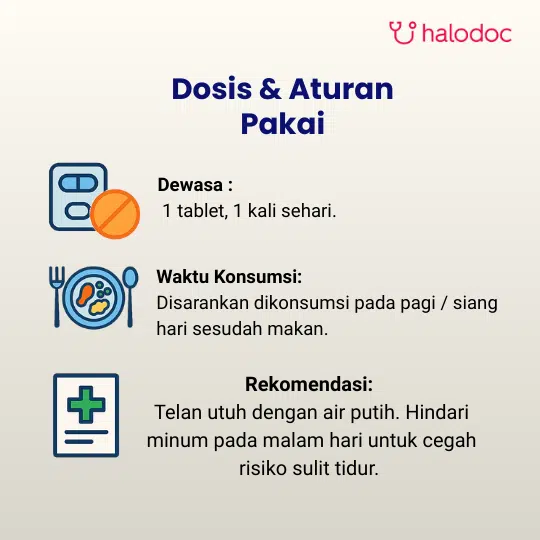 halodoc

Dosis & Aturan Pakai

Dewasa :
1 tablet, 1 kali sehari.

Waktu Konsumsi:
Disarankan dikonsumsi pada pagi / siang hari sesudah makan.

Rekomendasi:
Telan utuh dengan air putih. Hindari minum pada malam hari untuk cegah risiko sulit tidur.